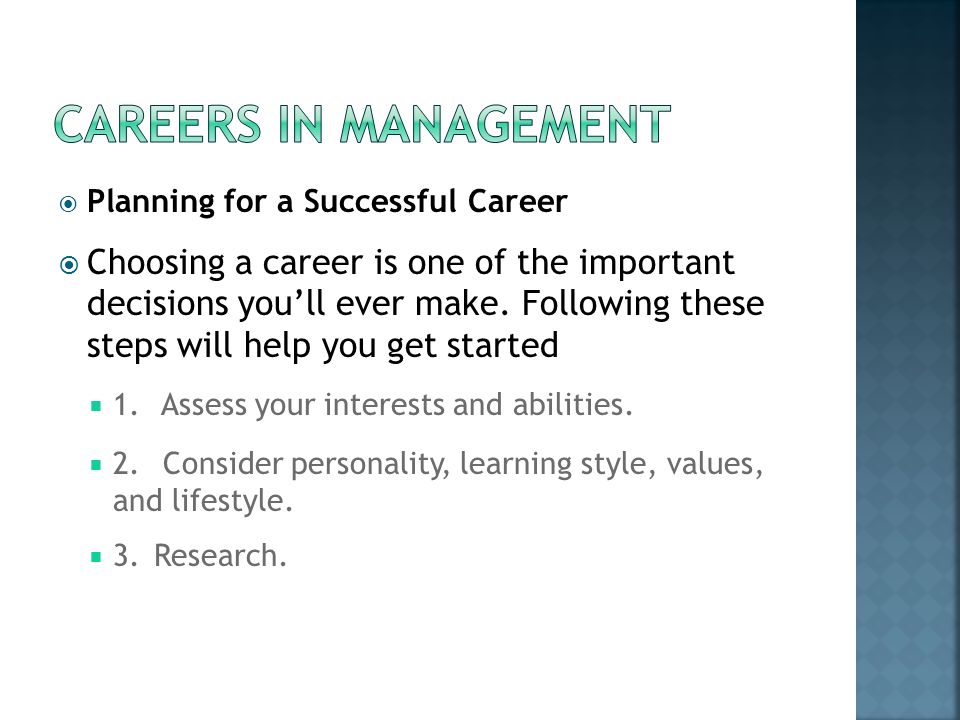 CAREERS IN MANAGEMENT

Planning for a Successful Career

Choosing a career is one of the important decisions you’ll ever make. Following these steps will help you get started

1. Assess your interests and abilities.

2. Consider personality, learning style, values, and lifestyle.

3. Research.